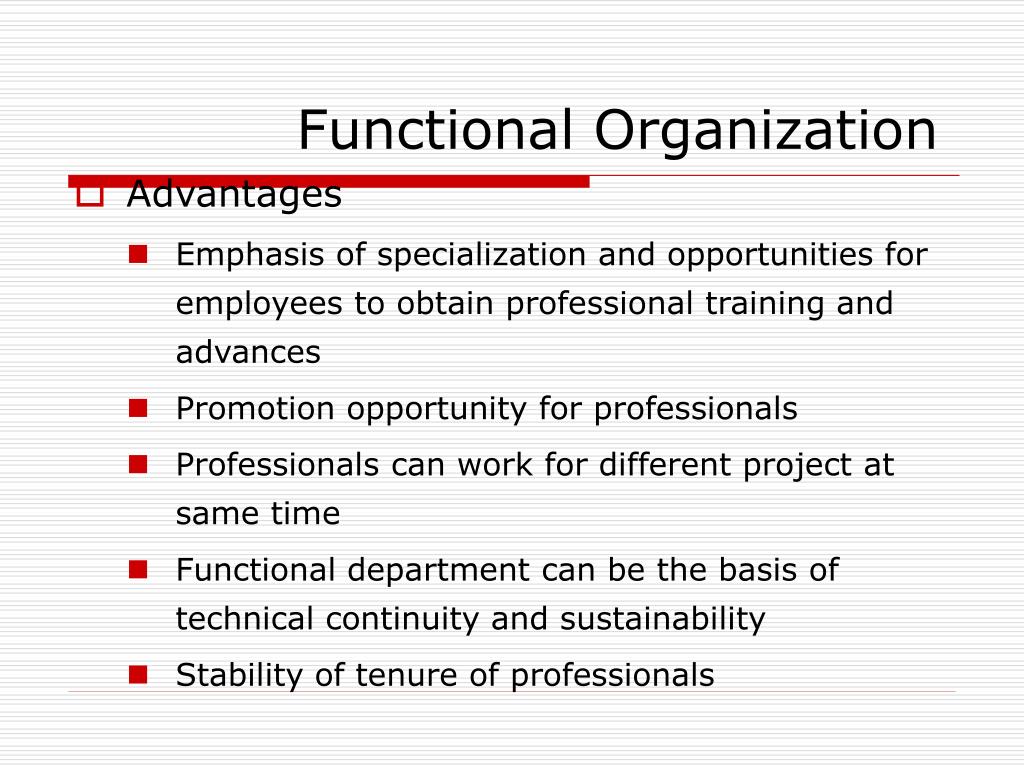 Functional Organization

Advantages

Emphasis of specialization and opportunities for employees to obtain professional training and advances

Promotion opportunity for professionals

Professionals can work for different project at same time

Functional department can be the basis of technical continuity and sustainability

Stability of tenure of professionals